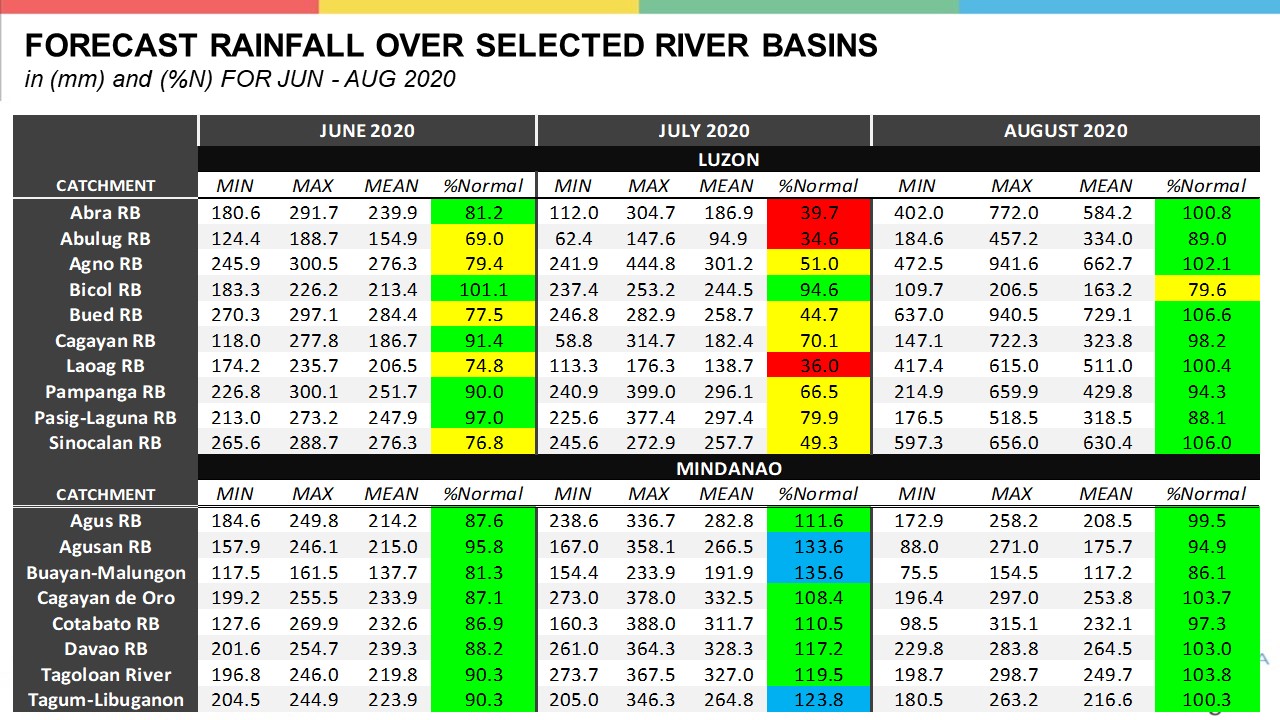 FORECAST RAINFALL OVER SELECTED RIVER BASINS
in (mm) and (%N) FOR JUN - AUG 2020

| | JUNE 2020 | | | | JULY 2020 | | | | AUGUST 2020 | | | |
|---|---|---|---|---|---|---|---|---|---|---|---|---|
| | LUZON | | | | | | | | | | | |
| CATCHMENT | MIN | MAX | MEAN | %Normal | MIN | MAX | MEAN | %Normal | MIN | MAX | MEAN | %Normal |
| Abra RB | 180.6 | 291.7 | 239.9 | 81.2 | 112.0 | 304.7 | 186.9 | 39.7 | 402.0 | 772.0 | 584.2 | 100.8 |
| Abulug RB | 124.4 | 188.7 | 154.9 | 69.0 | 62.4 | 147.6 | 94.9 | 34.6 | 184.6 | 457.2 | 334.0 | 89.0 |
| Agno RB | 245.9 | 300.5 | 276.3 | 79.4 | 241.9 | 444.8 | 301.2 | 51.0 | 472.5 | 941.6 | 662.7 | 102.1 |
| Bicol RB | 183.3 | 226.2 | 213.4 | 101.1 | 237.4 | 253.2 | 244.5 | 94.6 | 109.7 | 206.5 | 163.2 | 79.6 |
| Bued RB | 270.3 | 297.1 | 284.4 | 77.5 | 246.8 | 282.9 | 258.7 | 44.7 | 637.0 | 940.5 | 729.1 | 106.6 |
| Cagayan RB | 118.0 | 277.8 | 186.7 | 91.4 | 58.8 | 314.7 | 182.4 | 70.1 | 147.1 | 722.3 | 323.8 | 98.2 |
| Laoag RB | 174.2 | 235.7 | 206.5 | 74.8 | 113.3 | 176.3 | 138.7 | 36.0 | 417.4 | 615.0 | 511.0 | 100.4 |
| Pampanga RB | 226.8 | 300.1 | 251.7 | 90.0 | 240.9 | 399.0 | 296.1 | 66.5 | 214.9 | 659.9 | 429.8 | 94.3 |
| Pasig-Laguna RB | 213.0 | 273.2 | 247.9 | 97.0 | 225.6 | 377.4 | 297.4 | 79.9 | 176.5 | 518.5 | 318.5 | 88.1 |
| Sinocalan RB | 265.6 | 288.7 | 276.3 | 76.8 | 245.6 | 272.9 | 257.7 | 49.3 | 597.3 | 656.0 | 630.4 | 106.0 |
| | MINDANAO | | | | | | | | | | | |
| CATCHMENT | MIN | MAX | MEAN | %Normal | MIN | MAX | MEAN | %Normal | MIN | MAX | MEAN | %Normal |
| Agus RB | 184.6 | 249.8 | 214.2 | 87.6 | 238.6 | 336.7 | 282.8 | 111.6 | 172.9 | 258.2 | 208.5 | 99.5 |
| Agusan RB | 157.9 | 246.1 | 215.0 | 95.8 | 167.0 | 358.1 | 266.5 | 133.6 | 88.0 | 271.0 | 175.7 | 94.9 |
| Buayan-Malungon | 117.5 | 161.5 | 137.7 | 81.3 | 154.4 | 233.9 | 191.9 | 135.6 | 75.5 | 154.5 | 117.2 | 86.1 |
| Cagayan de Oro | 199.2 | 255.5 | 233.9 | 87.1 | 273.0 | 378.0 | 332.5 | 108.4 | 196.4 | 297.0 | 253.8 | 103.7 |
| Cotabato RB | 127.6 | 269.9 | 232.6 | 86.9 | 160.3 | 388.0 | 311.7 | 110.5 | 98.5 | 315.1 | 232.1 | 97.3 |
| Davao RB | 201.6 | 254.7 | 239.3 | 88.2 | 261.0 | 364.3 | 328.3 | 117.2 | 229.8 | 283.8 | 264.5 | 103.0 |
| Tagoloan River | 196.8 | 246.0 | 219.8 | 90.3 | 273.7 | 367.5 | 327.0 | 119.5 | 198.7 | 298.7 | 249.7 | 103.8 |
| Tagum-Libuganon | 204.5 | 244.9 | 223.9 | 90.3 | 205.0 | 346.3 | 264.8 | 123.8 | 180.5 | 263.2 | 216.6 | 100.3 |